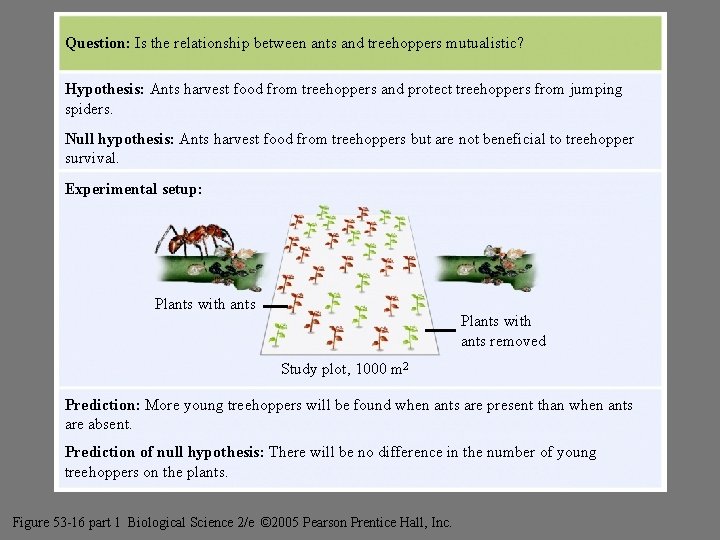 Question: Is the relationship between ants and treehoppers mutualistic?

Hypothesis: Ants harvest food from treehoppers and protect treehoppers from jumping spiders.

Null hypothesis: Ants harvest food from treehoppers but are not beneficial to treehopper survival.

Experimental setup:

Plants with ants

Plants with ants removed

Study plot, 1000 $m^2$

Prediction: More young treehoppers will be found when ants are present than when ants are absent.

Prediction of null hypothesis: There will be no difference in the number of young treehoppers on the plants.

Figure 53-16 part 1 Biological Science 2/e ©2005 Pearson Prentice Hall, Inc.